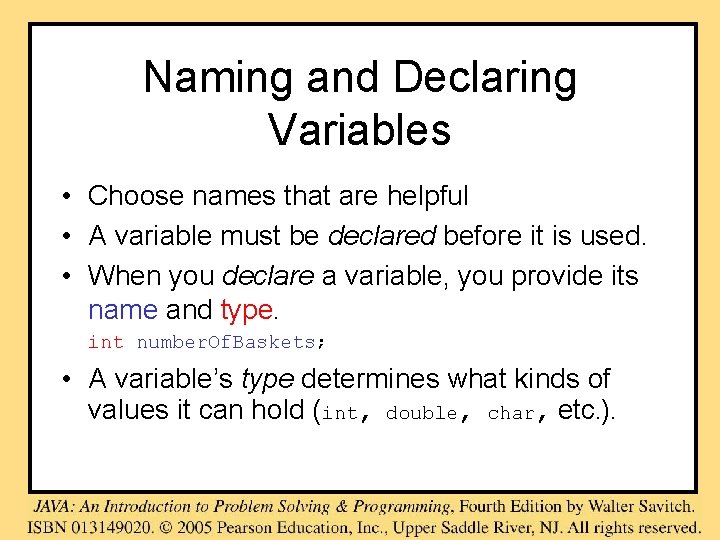 Naming and Declaring Variables

• Choose names that are helpful
• A variable must be declared before it is used.
• When you declare a variable, you provide its name and type.
int numberOfBaskets;
• A variable's type determines what kinds of values it can hold (int, double, char, etc.).

JAVA: An Introduction to Problem Solving & Programming, Fourth Edition by Walter Savitch.
ISBN 013149020. © 2005 Pearson Education, Inc., Upper Saddle River, NJ. All rights reserved.